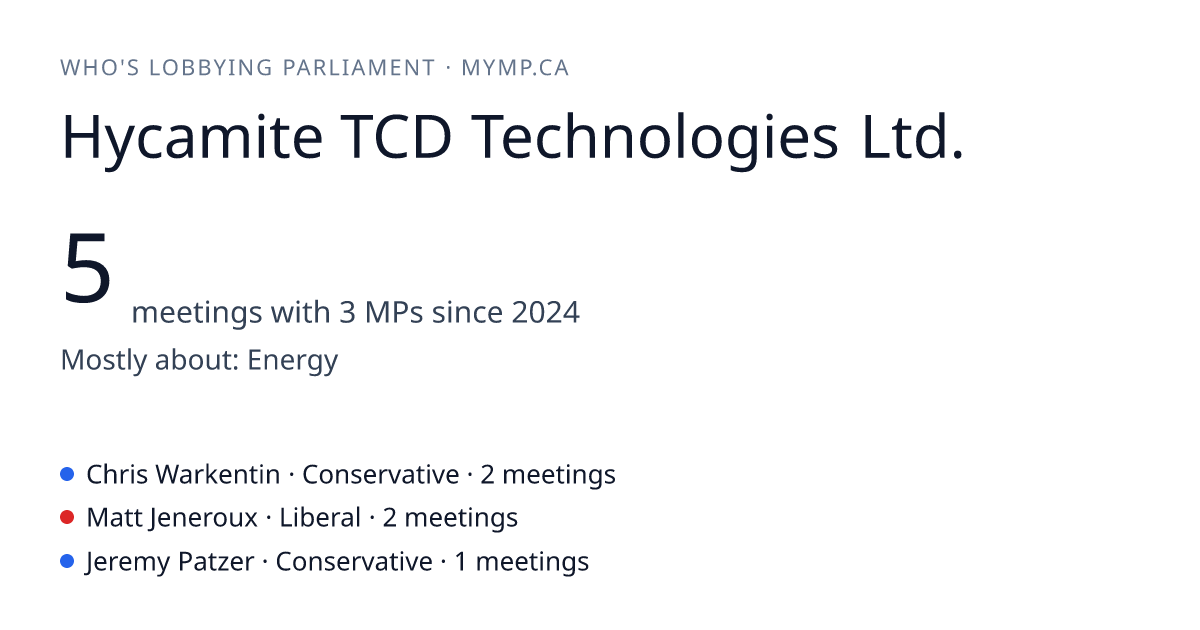 WHO'S LOBBYING PARLIAMENT · MYMP.CA

Hycamite TCD Technologies Ltd.

5 meetings with 3 MPs since 2024

Mostly about: Energy

Chris Warkentin · Conservative · 2 meetings
Matt Jeneroux · Liberal · 2 meetings
Jeremy Patzer · Conservative · 1 meetings